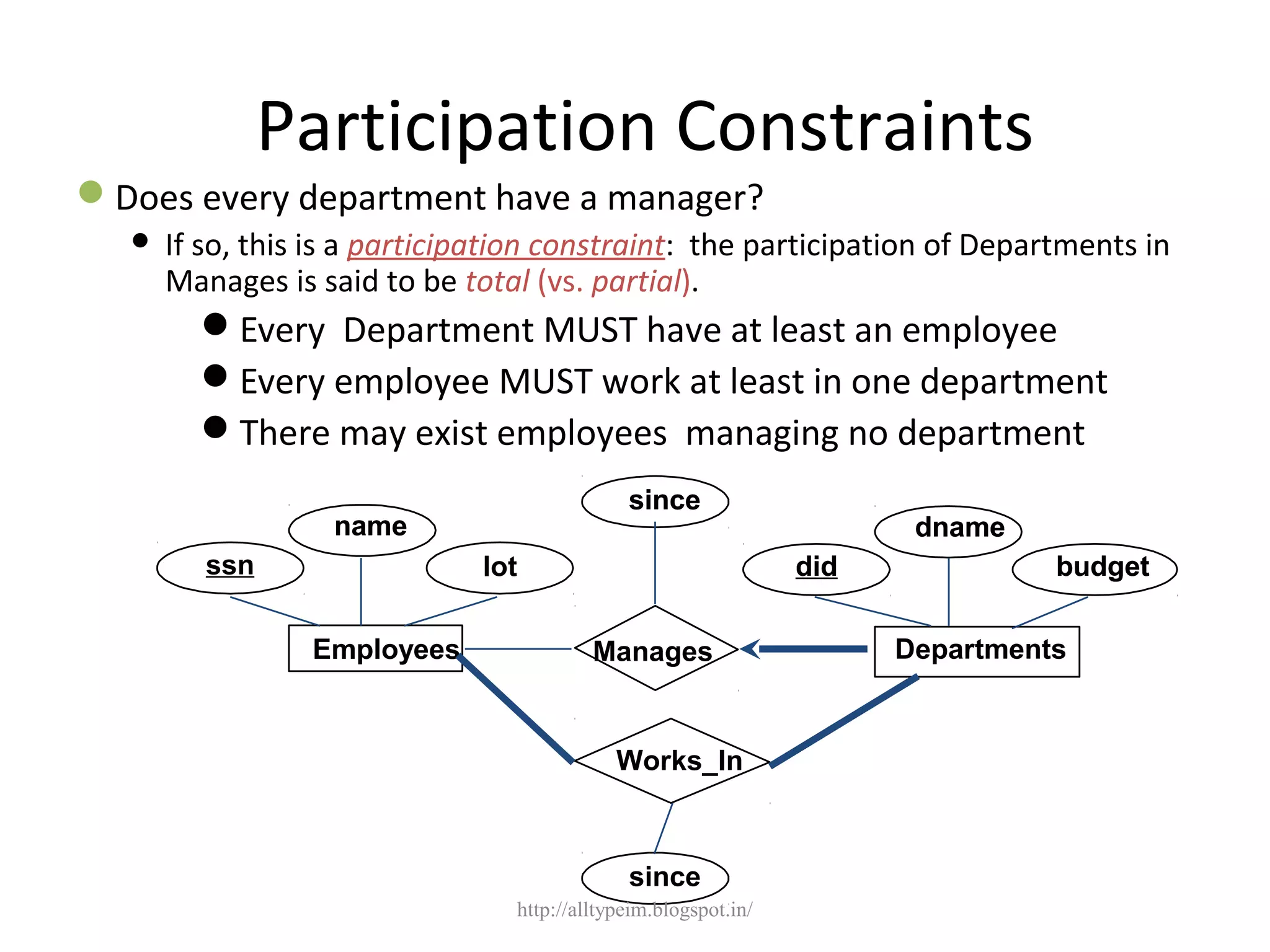 Participation Constraints

Does every department have a manager?

If so, this is a participation constraint: the participation of Departments in Manages is said to be total (vs. partial).

Every Department MUST have at least an employee

Every employee MUST work at least in one department

There may exist employees managing no department

since

name

dname

ssn

lot

did

budget

Employees

Manages

Departments

Works_In

since

http://alltypeim.blogspot.in/